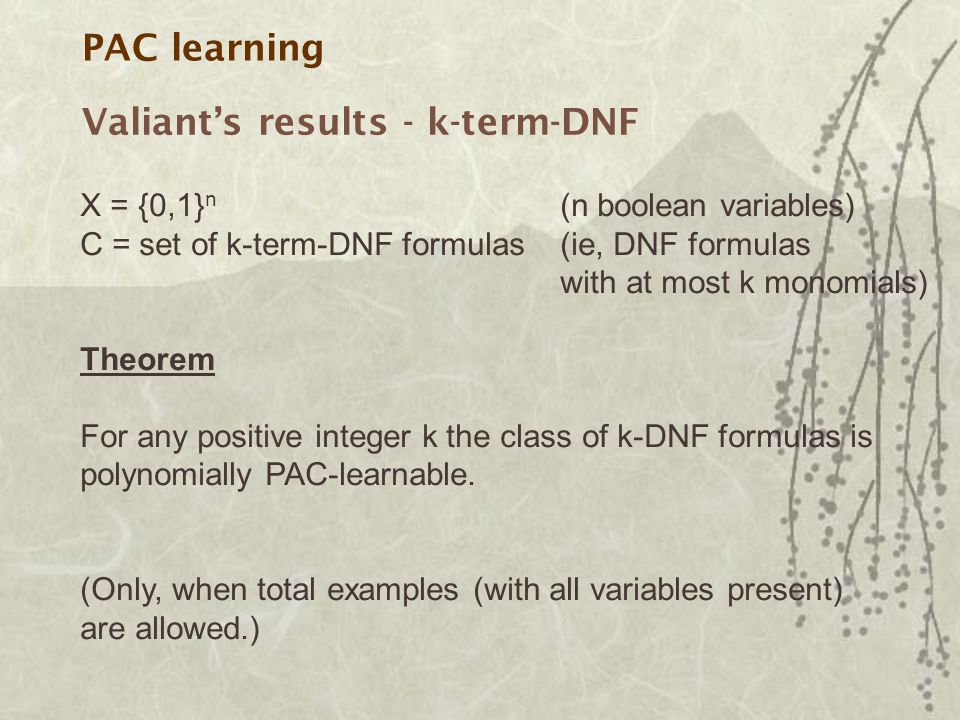 PAC learning

Valiant's results - k-term-DNF

$X = \{0,1\}^n$ (n boolean variables)
C = set of k-term-DNF formulas (ie, DNF formulas with at most k monomials)

Theorem

For any positive integer k the class of k-DNF formulas is polynomially PAC-learnable.

(Only, when total examples (with all variables present) are allowed.)